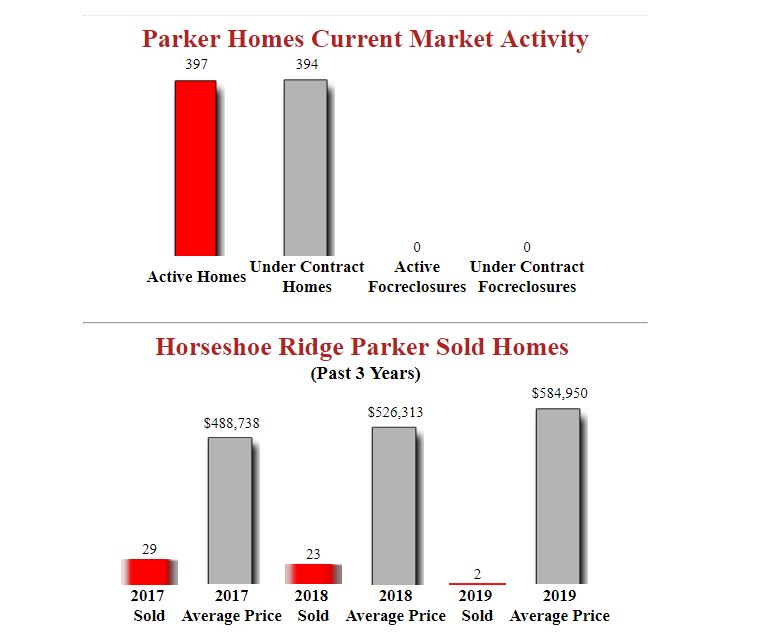 Parker Homes Current Market Activity

397
394
0
0

Active Homes
Under Contract Homes
Active Focreclosures
Under Contract Focreclosures

Horseshoe Ridge Parker Sold Homes
(Past 3 Years)

29
$488,738
23
$526,313
2
$584,950

2017 Sold
2017 Average Price
2018 Sold
2018 Average Price
2019 Sold
2019 Average Price